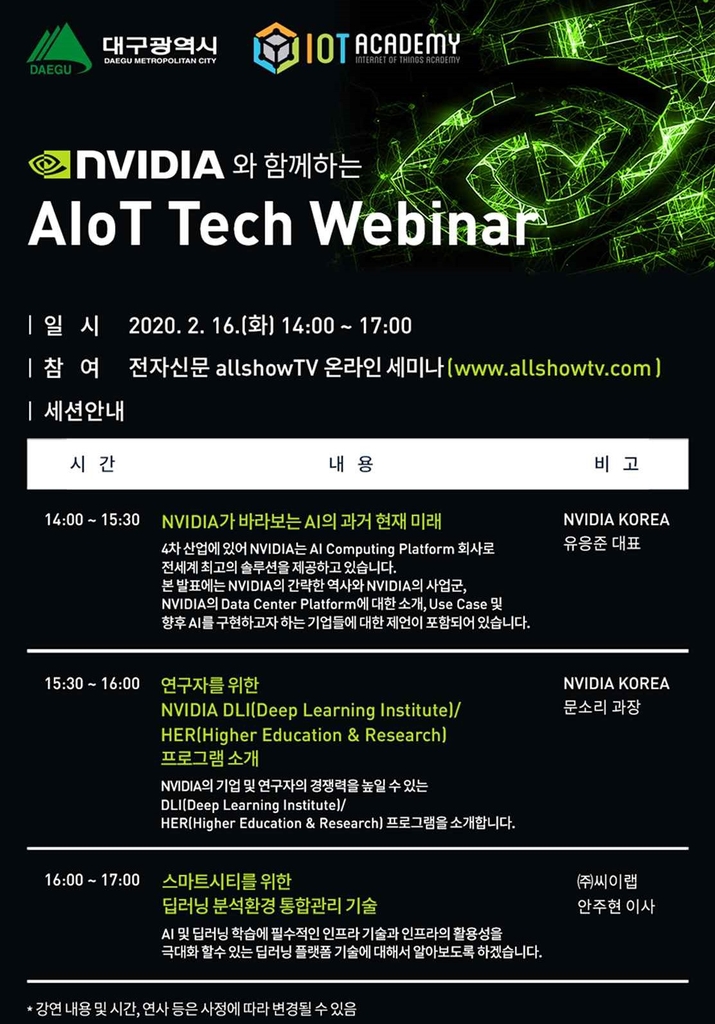 DAEGU 대구광역시 DAEGU METROPOLITAN CITY

IOT ACADEMY INTERNET OF THINGS ACADEMY

NVIDIA 와 함께하는

AIoT Tech Webinar

| 일 시 2020. 2. 16.(화) 14:00 ~ 17:00

| 참 여 전자신문 allshowTV 온라인 세미나 (www.allshowtv.com)

| 세션안내

| 시 간 | 내 용 | 비 고 |
|---|---|---|
| 14:00 ~ 15:30 | NVIDIA가 바라보는 AI의 과거 현재 미래 4차 산업에 있어 NVIDIA는 AI Computing Platform 회사로 전세계 최고의 솔루션을 제공하고 있습니다. 본 발표에는 NVIDIA의 간략한 역사와 NVIDIA의 사업군, NVIDIA의 Data Center Platform에 대한 소개, Use Case 및 향후 AI를 구현하고자 하는 기업들에 대한 제언이 포함되어 있습니다. | NVIDIA KOREA 유응준 대표 |
| 15:30 ~ 16:00 | 연구자를 위한 NVIDIA DLI(Deep Learning Institute)/ HER(Higher Education & Research) 프로그램 소개 NVIDIA의 기업 및 연구자의 경쟁력을 높일 수 있는 DLI(Deep Learning Institute)/ HER(Higher Education & Research) 프로그램을 소개합니다. | NVIDIA KOREA 문소리 과장 |
| 16:00 ~ 17:00 | 스마트시티를 위한 딥러닝 분석환경 통합관리 기술 AI 및 딥러닝 학습에 필수적인 인프라 기술과 인프라의 활용성을 극대화 할수 있는 딥러닝 플랫폼 기술에 대해서 알아보도록 하겠습니다. | ㈜씨이랩 안주현 이사 |

* 강연 내용 및 시간, 연사 등은 사정에 따라 변경될 수 있음